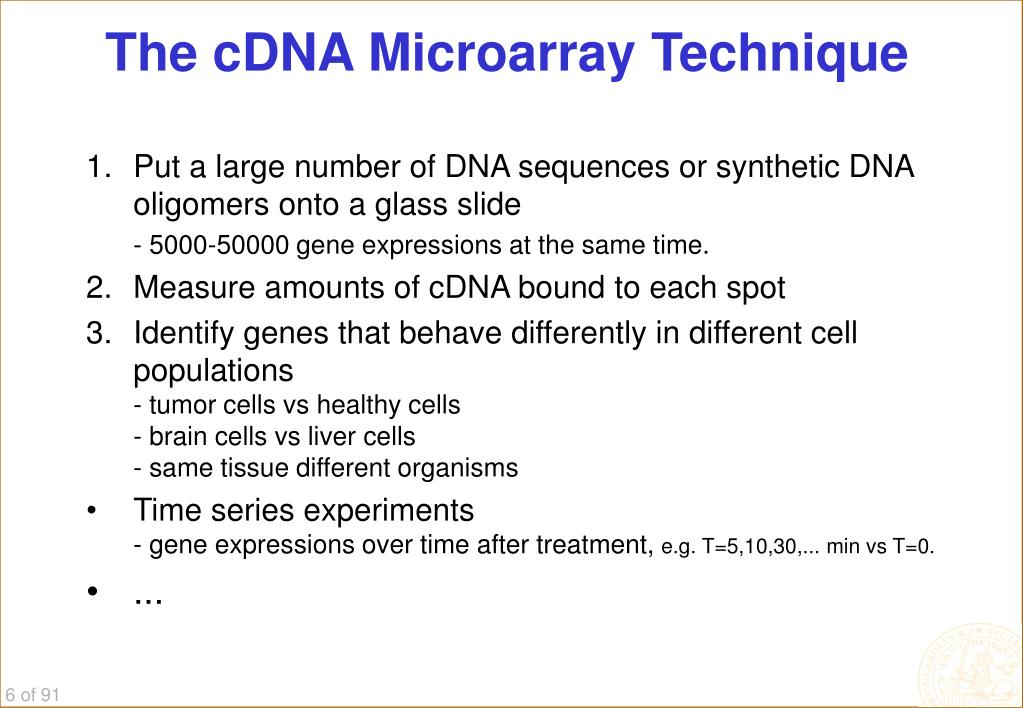 The cDNA Microarray Technique

1. Put a large number of DNA sequences or synthetic DNA oligomers onto a glass slide

- 5000-50000 gene expressions at the same time.

2. Measure amounts of cDNA bound to each spot

3. Identify genes that behave differently in different cell populations
- tumor cells vs healthy cells
- brain cells vs liver cells
- same tissue different organisms

• Time series experiments
- gene expressions over time after treatment, e.g. T=5,10,30,... min vs T=0.

• ...

6 of 91